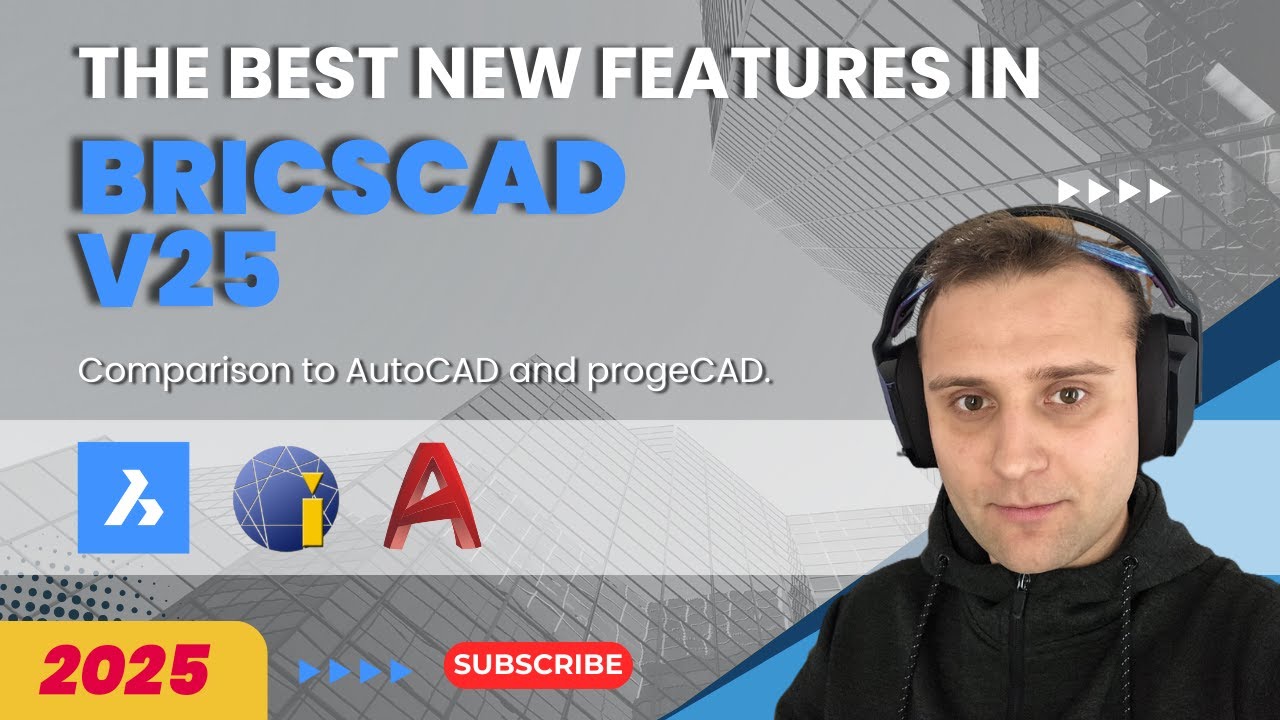 THE BEST NEW FEATURES IN
BRICSCAD V25

Comparison to AutoCAD and progeCAD.

2025

SUBSCRIBE